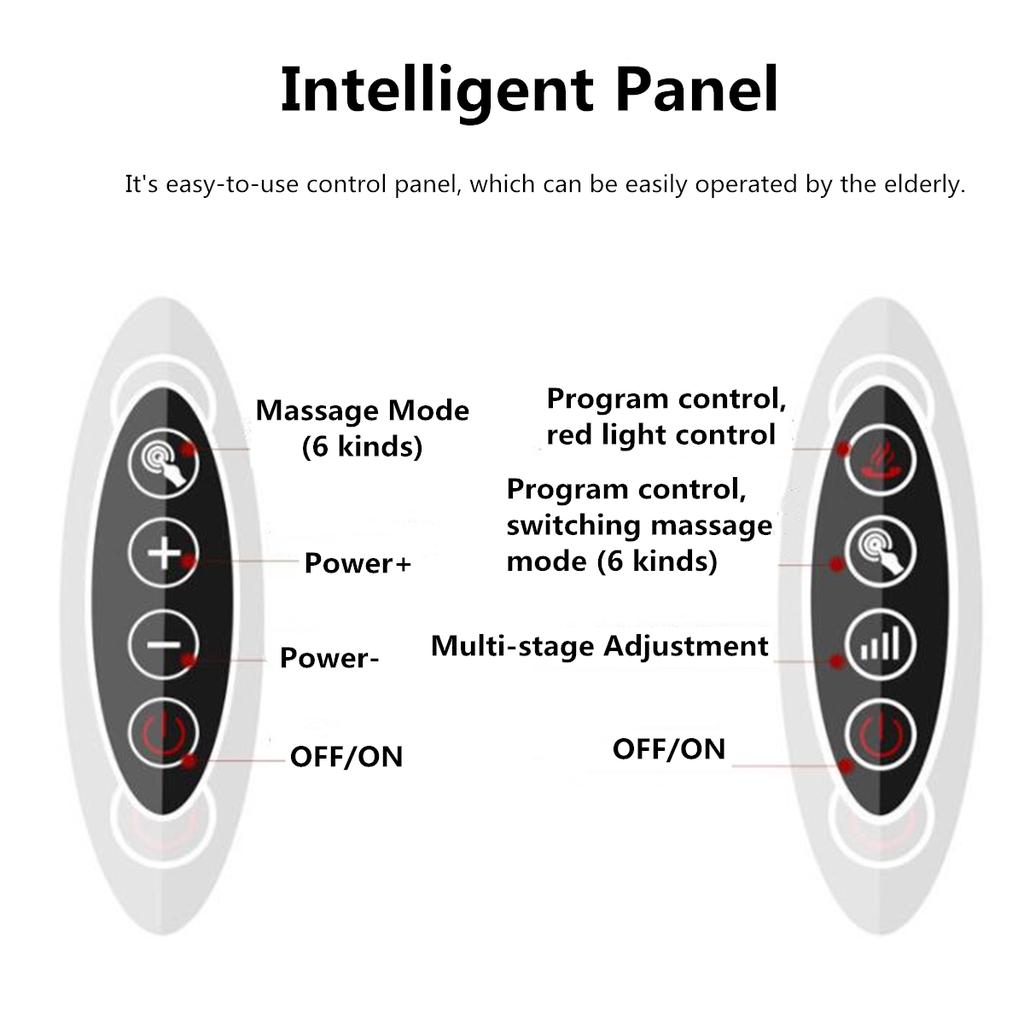 Intelligent Panel

It's easy-to-use control panel, which can be easily operated by the elderly.

Massage Mode (6 kinds)

Power+

Power-

OFF/ON

Program control, red light control

Program control, switching massage mode (6 kinds)

Multi-stage Adjustment

OFF/ON